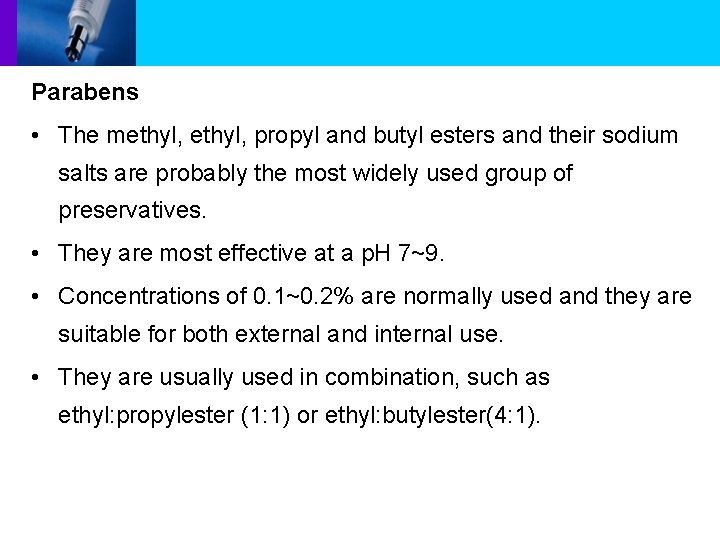 Parabens

• The methyl, ethyl, propyl and butyl esters and their sodium salts are probably the most widely used group of preservatives.

• They are most effective at a pH 7~9.

• Concentrations of 0.1~0.2% are normally used and they are suitable for both external and internal use.

• They are usually used in combination, such as ethyl:propylester (1:1) or ethyl:butylester(4:1).